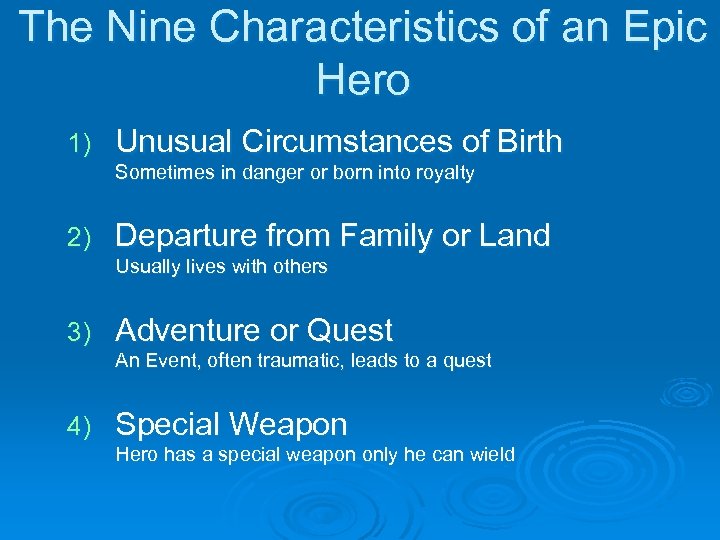 The Nine Characteristics of an Epic Hero

1) Unusual Circumstances of Birth
Sometimes in danger or born into royalty

2) Departure from Family or Land
Usually lives with others

3) Adventure or Quest
An Event, often traumatic, leads to a quest

4) Special Weapon
Hero has a special weapon only he can wield